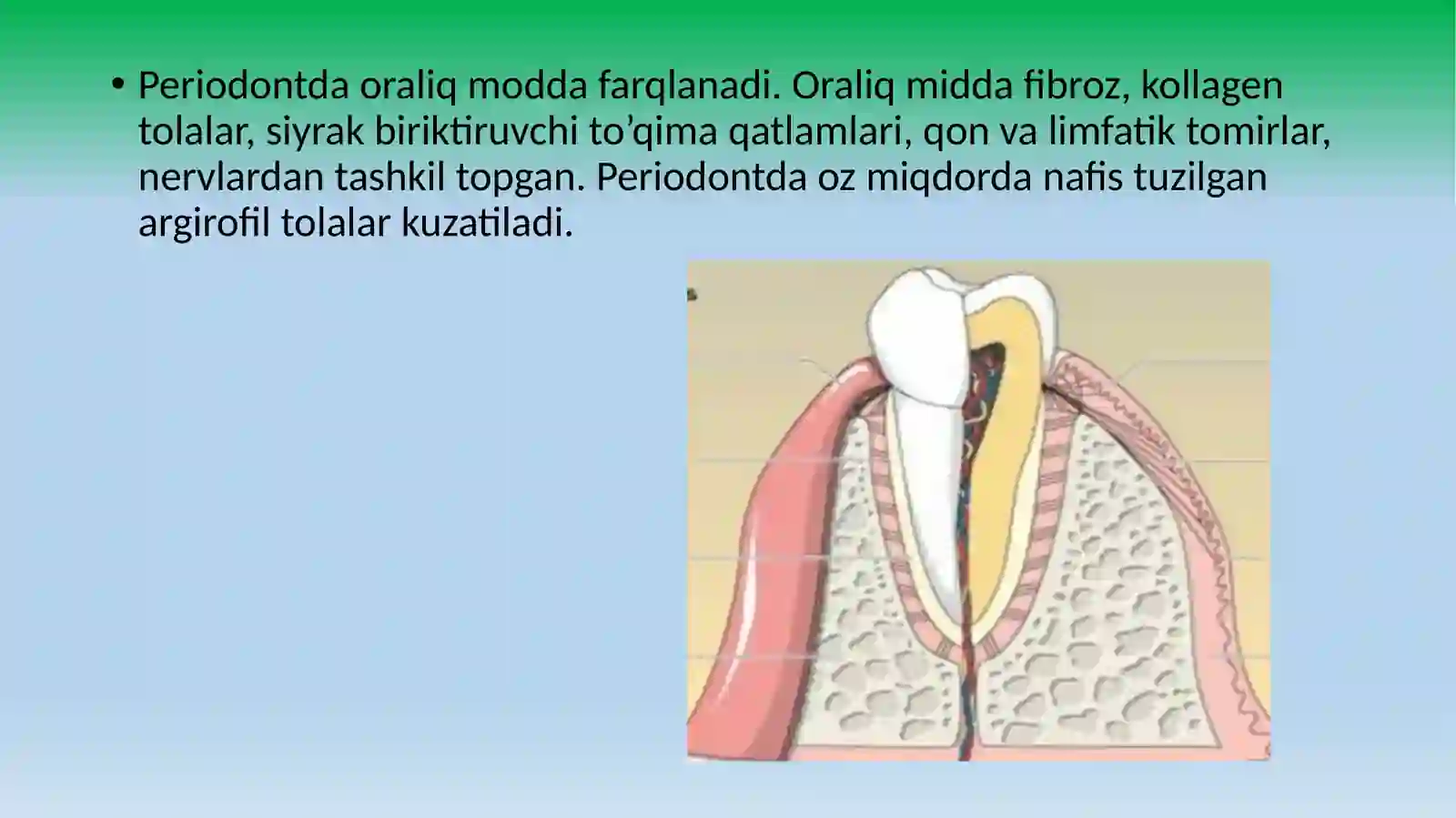 • Periodontda oraliq modda farqlanadi. Oraliq midda fibroz, kollagen tolalar, siyrak biriktiruvchi to’qima qatlamlari, qon va limfatik tomirlar, nervlardan tashkil topgan. Periodontda oz miqdorda nafis tuzilgan argirofil tolalar kuzatiladi.